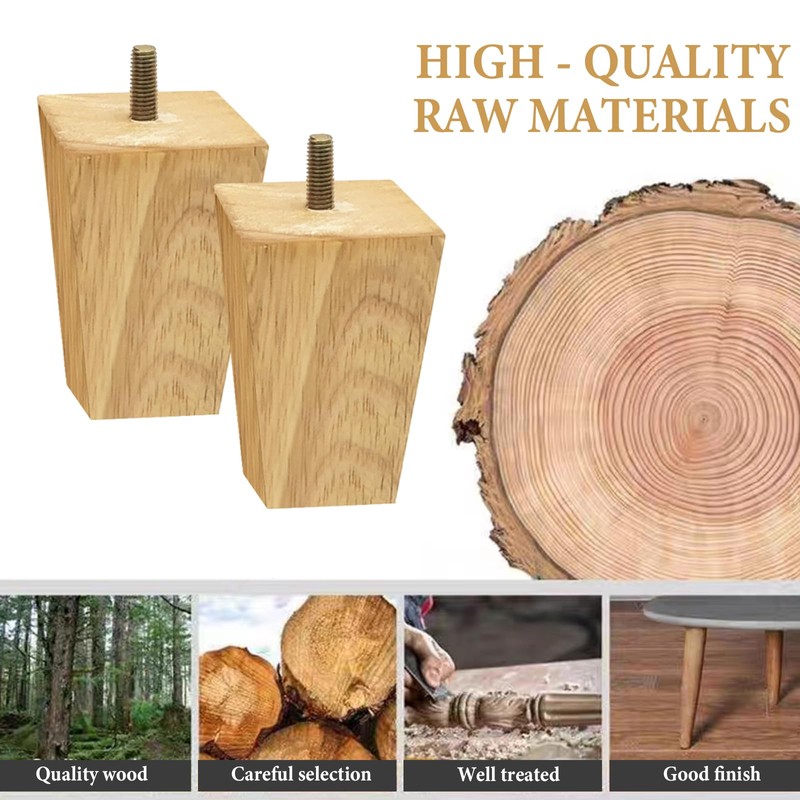 HIGH - QUALITY RAW MATERIALS

Quality wood

Careful selection

Well treated

Good finish